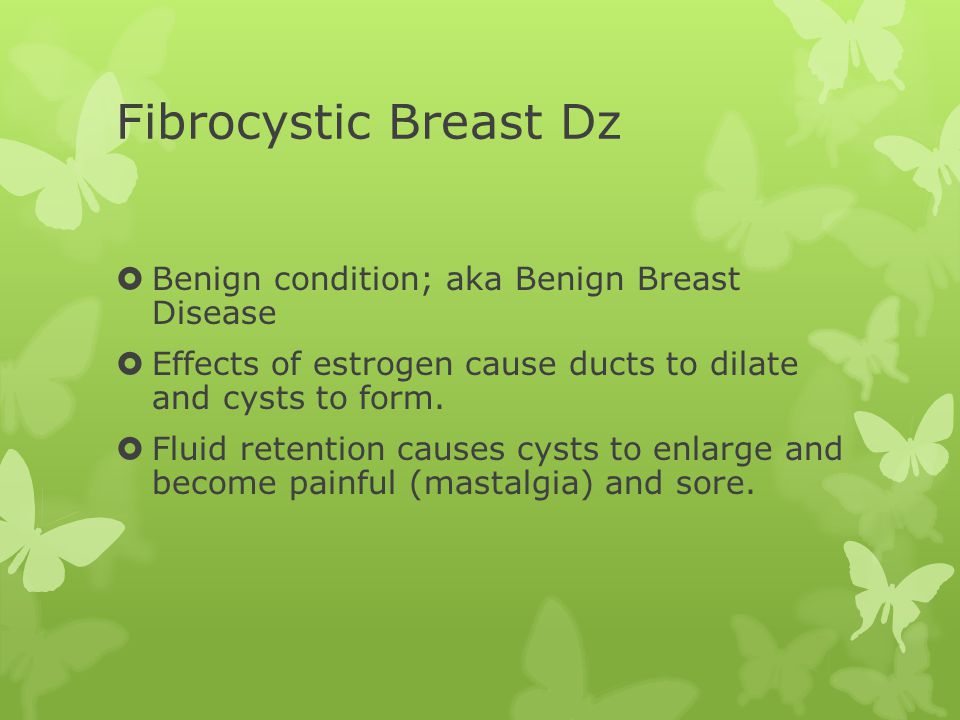 Fibrocystic Breast Dz

Benign condition; aka Benign Breast Disease

Effects of estrogen cause ducts to dilate and cysts to form.

Fluid retention causes cysts to enlarge and become painful (mastalgia) and sore.